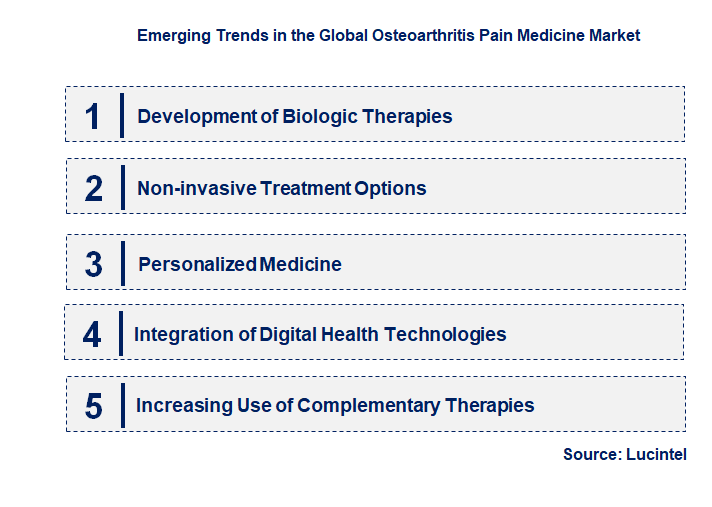 Emerging Trends in the Global Osteoarthritis Pain Medicine Market

1 Development of Biologic Therapies

2 Non-invasive Treatment Options

3 Personalized Medicine

4 Integration of Digital Health Technologies

5 Increasing Use of Complementary Therapies

Source: Lucintel